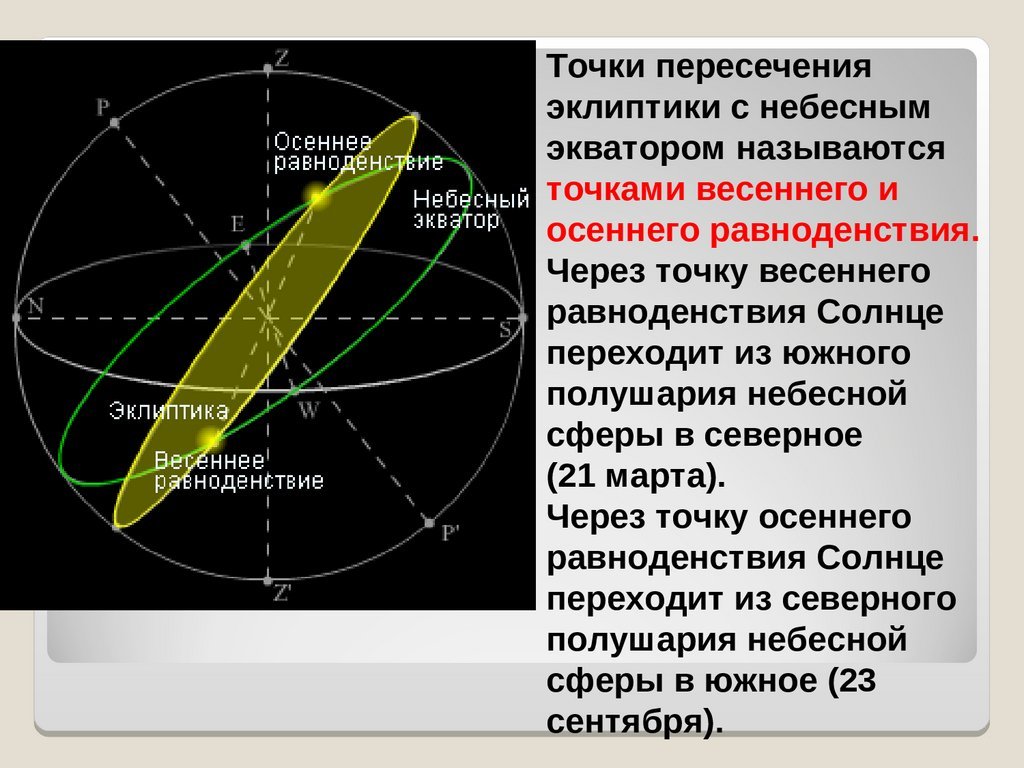 Z
P
Осеннее равноденствие
Небесный экватор
E
N
S
Эклиптика
W
Весеннее равноденствие
P'
Z'

Точки пересечения эклиптики с небесным экватором называются точками весеннего и осеннего равноденствия. Через точку весеннего равноденствия Солнце переходит из южного полушария небесной сферы в северное (21 марта).
Через точку осеннего равноденствия Солнце переходит из северного полушария небесной сферы в южное (23 сентября).